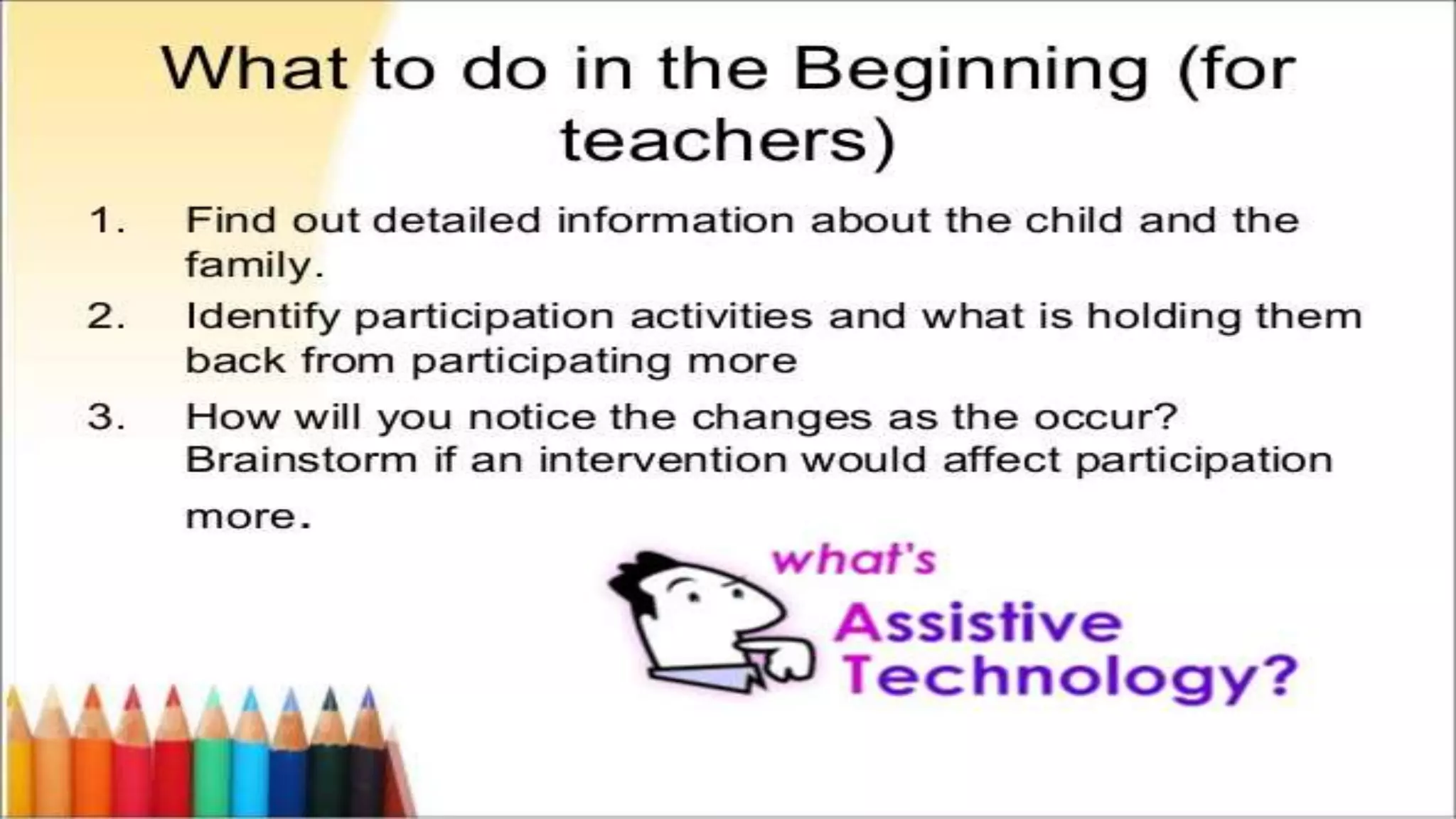 What to do in the Beginning (for teachers)

1. Find out detailed information about the child and the family.
2. Identify participation activities and what is holding them back from participating more
3. How will you notice the changes as the occur? Brainstorm if an intervention would affect participation more.

what's
Assistive Technology?